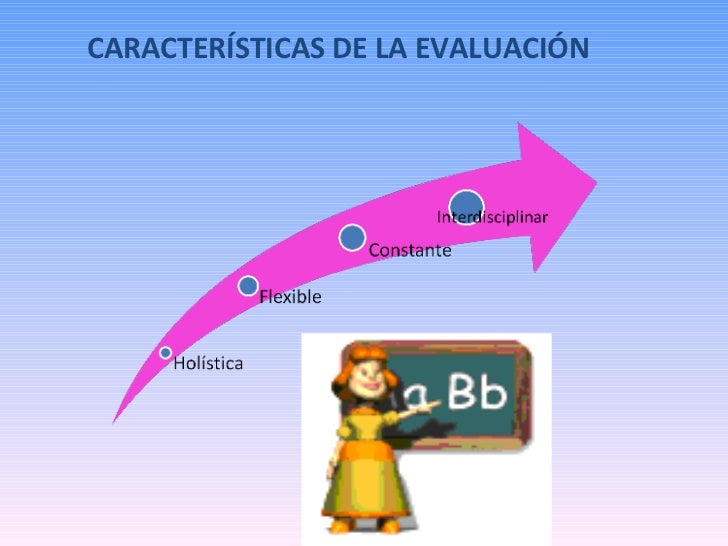 CARACTERÍSTICAS DE LA EVALUACIÓN

Holística

Flexible

Constante

Interdisciplinar

a Bb